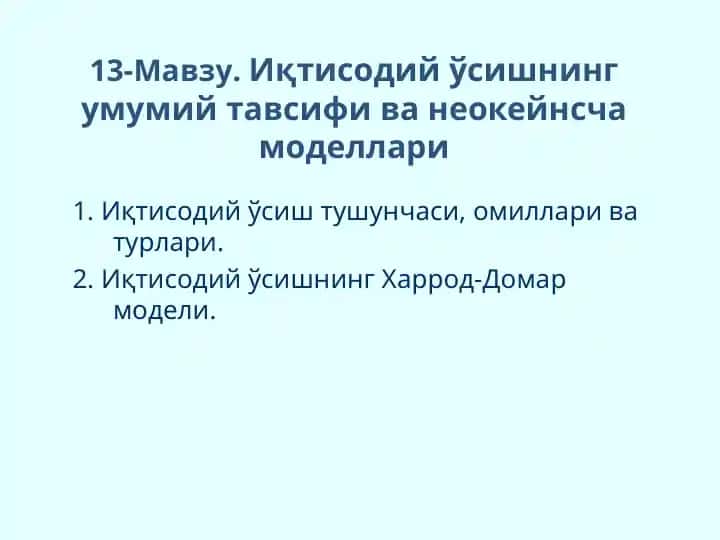 13-Мавзу. Иқтисодий ўсишнинг умумий тавсифи ва неокейнсча моделлари

1. Иқтисодий ўсиш тушунчаси, омиллари ва турлари.

2. Иқтисодий ўсишнинг Харрод-Домар модели.